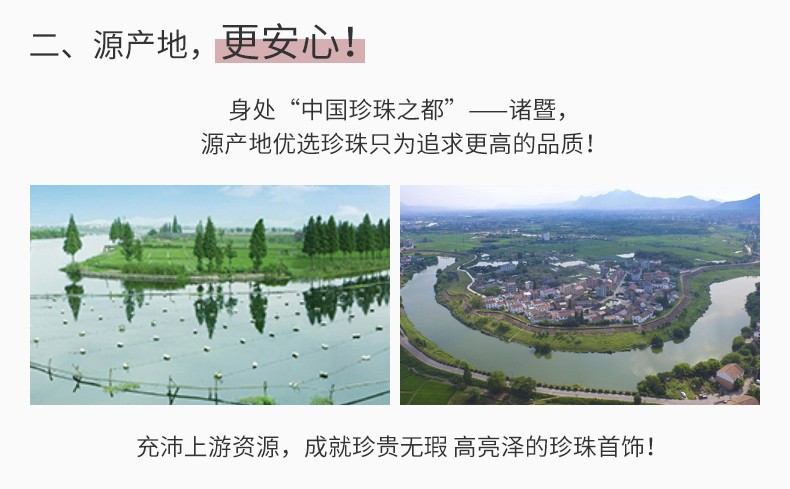 二、源产地，更安心！

身处“中国珍珠之都”——诸暨，
源产地优选珍珠只为追求更高的品质！

充沛上游资源，成就珍贵无瑕 高亮泽的珍珠首饰！